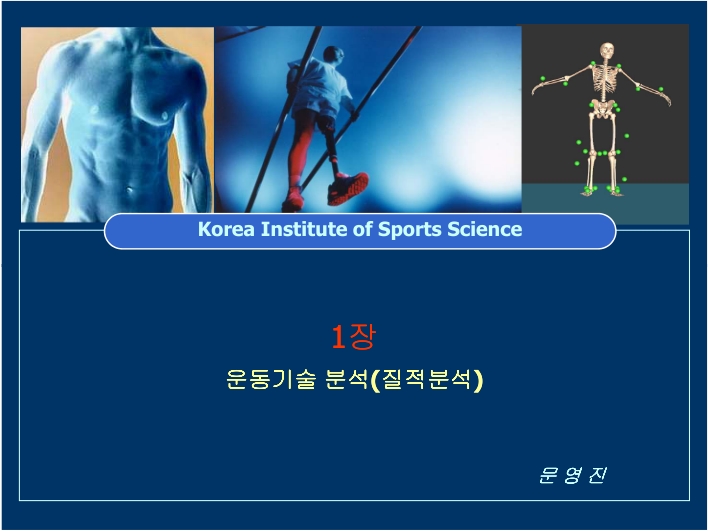 Korea Institute of Sports Science

1장

운동기술 분석(질적분석)

문 영 진